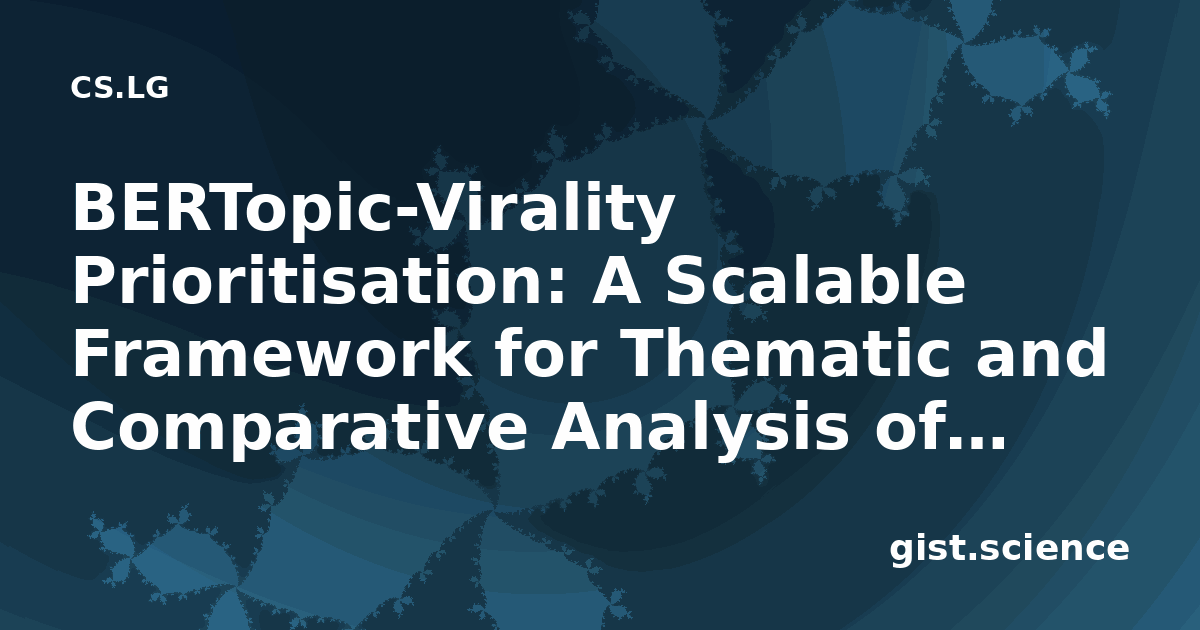 CS.LG

BERTopic-Virality Prioritisation: A Scalable Framework for Thematic and Comparative Analysis of...

gist.science